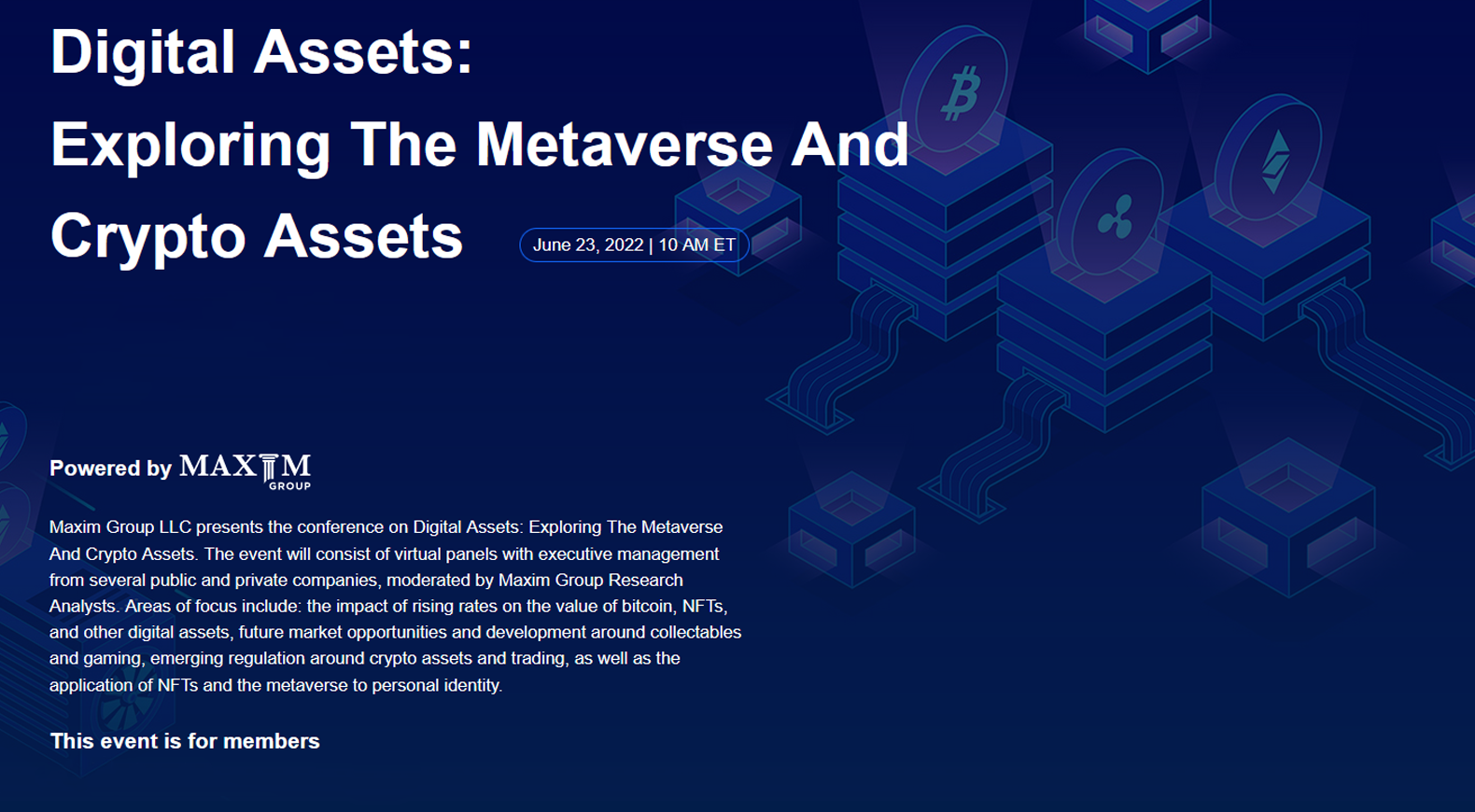 Digital Assets:
Exploring The Metaverse And
Crypto Assets

June 23, 2022 | 10 AM ET

Powered by MAXIM GROUP

Maxim Group LLC presents the conference on Digital Assets: Exploring The Metaverse And Crypto Assets. The event will consist of virtual panels with executive management from several public and private companies, moderated by Maxim Group Research Analysts. Areas of focus include: the impact of rising rates on the value of bitcoin, NFTs, and other digital assets, future market opportunities and development around collectables and gaming, emerging regulation around crypto assets and trading, as well as the application of NFTs and the metaverse to personal identity.

This event is for members